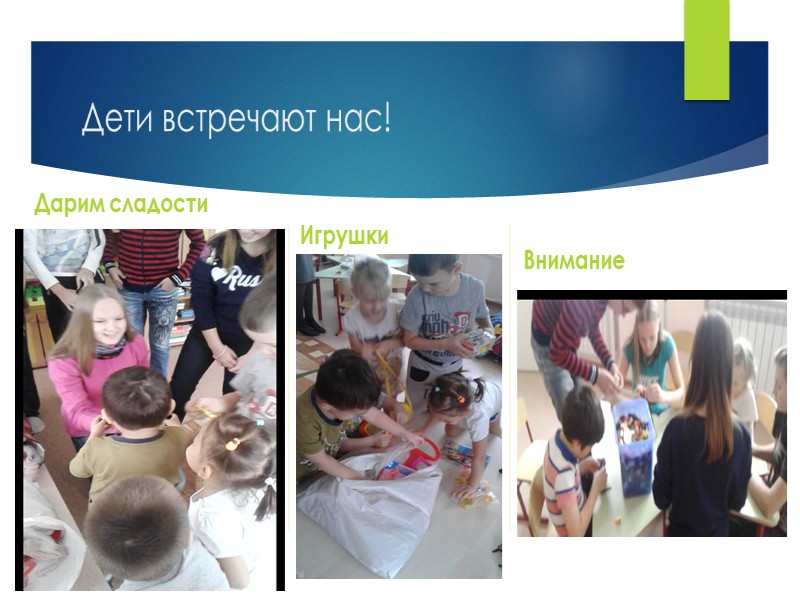 Дети встречают нас!

Дарим сладости

Игрушки

Внимание